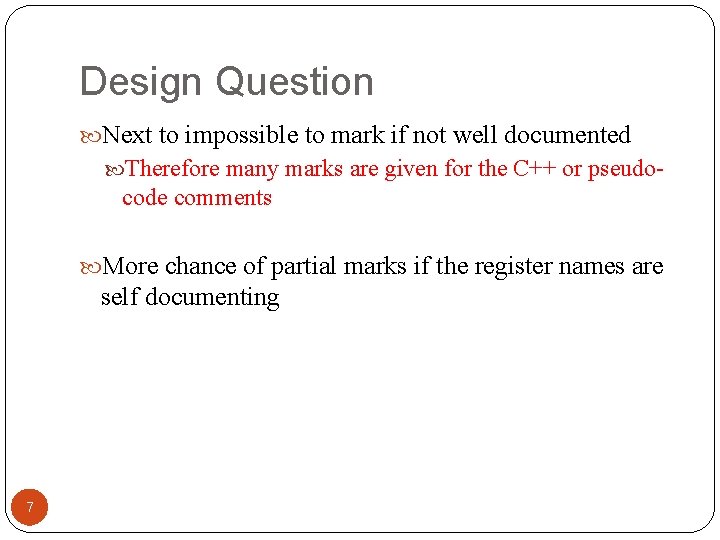 Design Question

Next to impossible to mark if not well documented

Therefore many marks are given for the C++ or pseudo-code comments

More chance of partial marks if the register names are self documenting

7